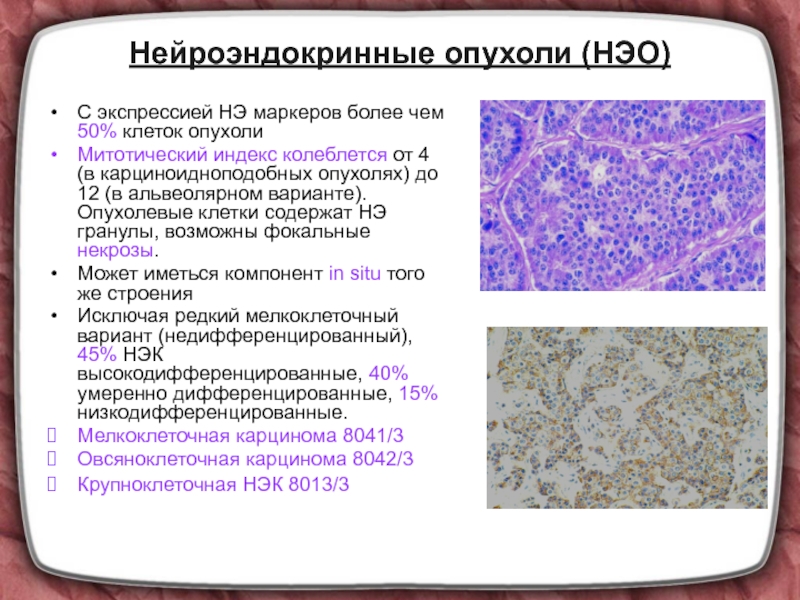 Нейроэндокринные опухоли (НЭО)

• С экспрессией НЭ маркеров более чем 50% клеток опухоли
• Митотический индекс колеблется от 4 (в карциноидноподобных опухолях) до 12 (в альвеолярном варианте). Опухолевые клетки содержат НЭ гранулы, возможны фокальные некрозы.
• Может иметься компонент in situ того же строения
• Исключая редкий мелкоклеточный вариант (недифференцированный), 45% НЭК высокодифференцированные, 40% умеренно дифференцированные, 15% низкодифференцированные.
 Мелкоклеточная карцинома 8041/3
 Овсяноклеточная карцинома 8042/3
 Крупноклеточная НЭК 8013/3